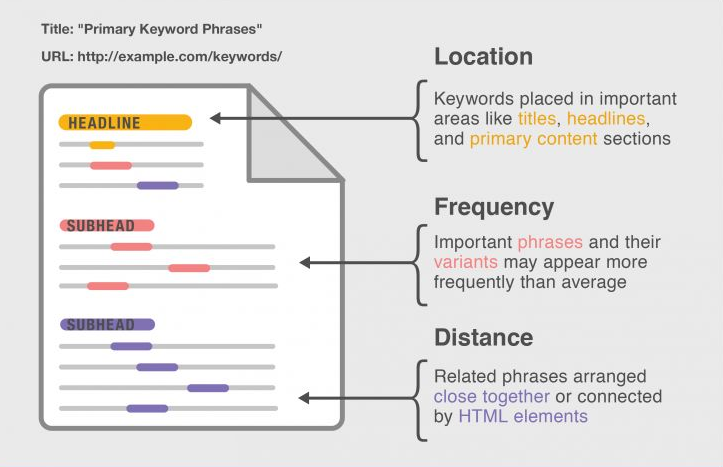 Title: "Primary Keyword Phrases"

URL: http://example.com/keywords/

HEADLINE

SUBHEAD

SUBHEAD

Location

Keywords placed in important areas like titles, headlines, and primary content sections

Frequency

Important phrases and their variants may appear more frequently than average

Distance

Related phrases arranged close together or connected by HTML elements